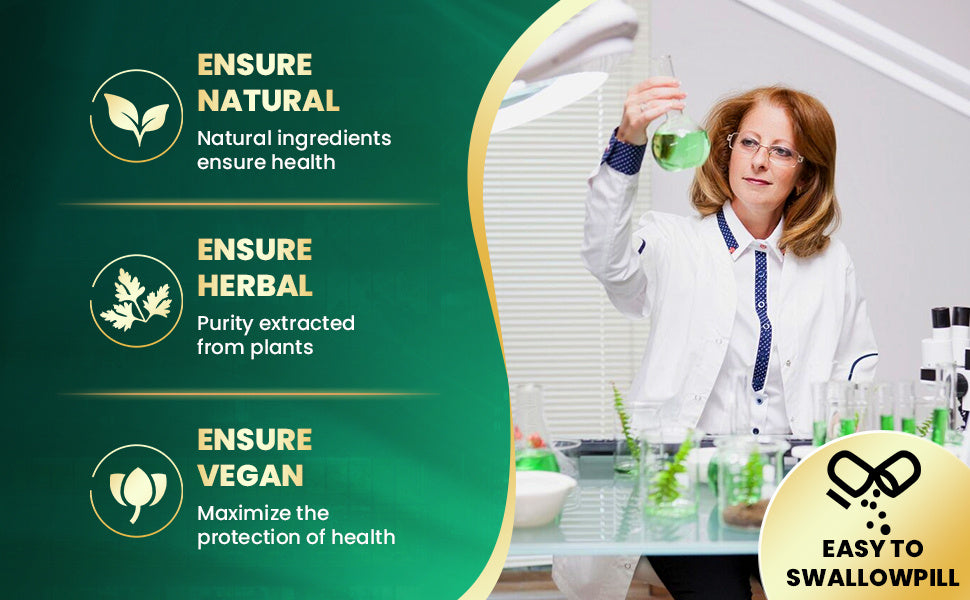 ENSURE NATURAL
Natural ingredients ensure health

ENSURE HERBAL
Purity extracted from plants

ENSURE VEGAN
Maximize the protection of health

EASY TO SWALLOWPILL